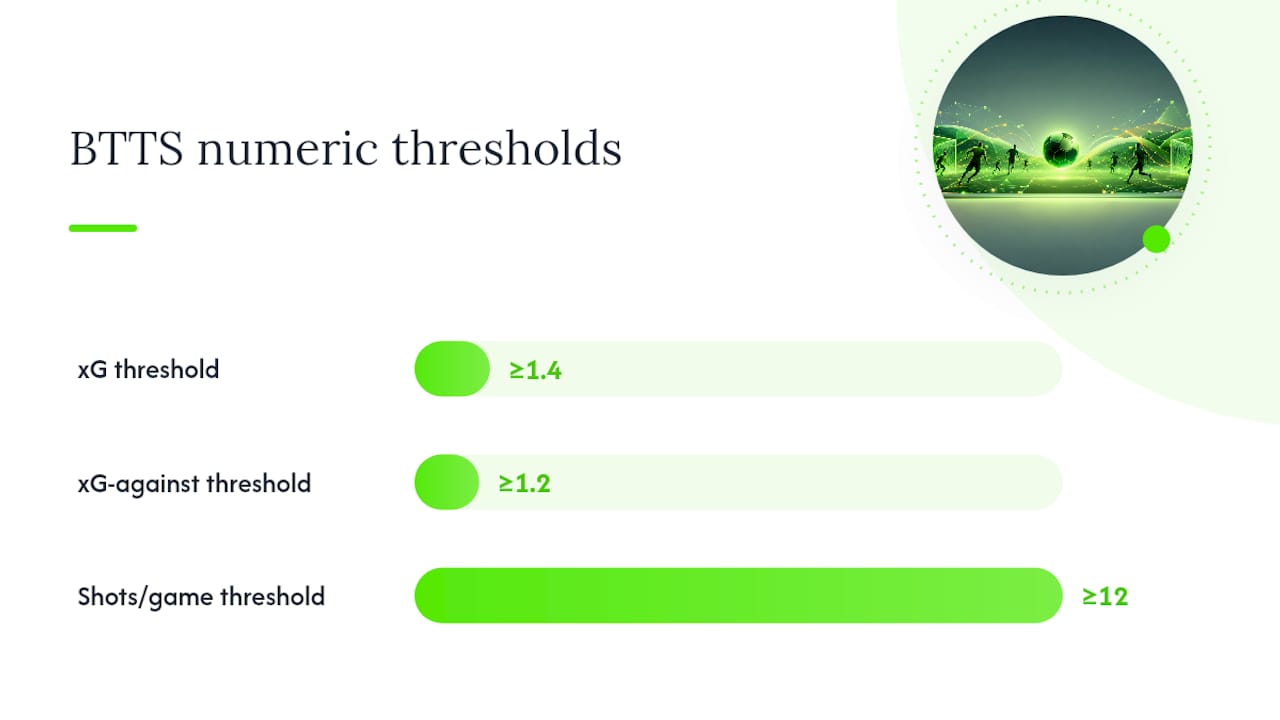 BTTS numeric thresholds

xG threshold ≥1.4

xG-against threshold ≥1.2

Shots/game threshold ≥12